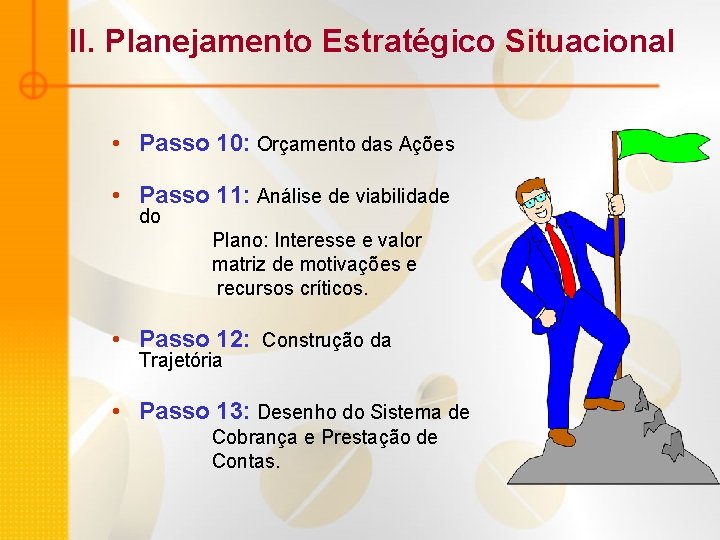 II. Planejamento Estratégico Situacional

• Passo 10: Orçamento das Ações

• Passo 11: Análise de viabilidade do Plano: Interesse e valor matriz de motivações e recursos críticos.

• Passo 12: Construção da Trajetória

• Passo 13: Desenho do Sistema de Cobrança e Prestação de Contas.